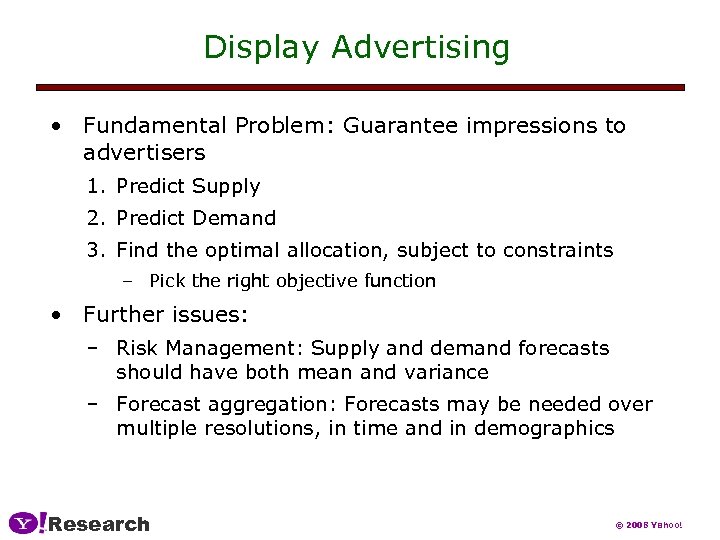 Display Advertising

• Fundamental Problem: Guarantee impressions to advertisers
1. Predict Supply
2. Predict Demand
3. Find the optimal allocation, subject to constraints
– Pick the right objective function

• Further issues:
– Risk Management: Supply and demand forecasts should have both mean and variance
– Forecast aggregation: Forecasts may be needed over multiple resolutions, in time and in demographics

Y! Research

© 2008 Yahoo!